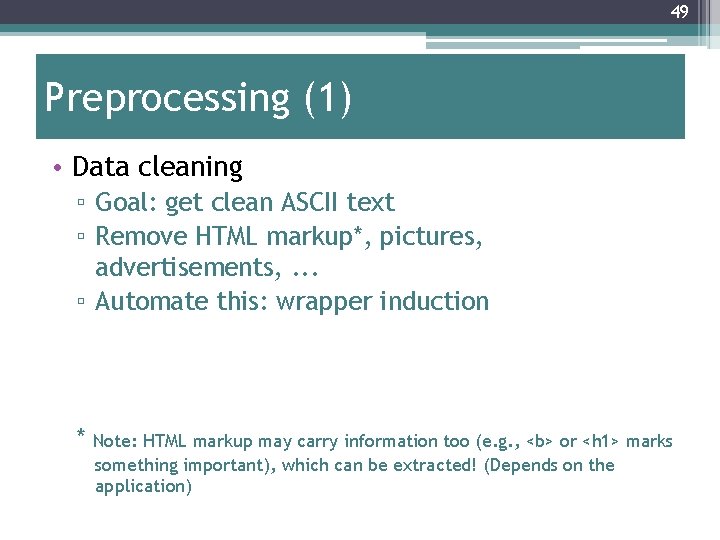 49

Preprocessing (1)

• Data cleaning
▫ Goal: get clean ASCII text
▫ Remove HTML markup*, pictures, advertisements, ...
▫ Automate this: wrapper induction

* Note: HTML markup may carry information too (e.g., <b> or <h1> marks something important), which can be extracted! (Depends on the application)